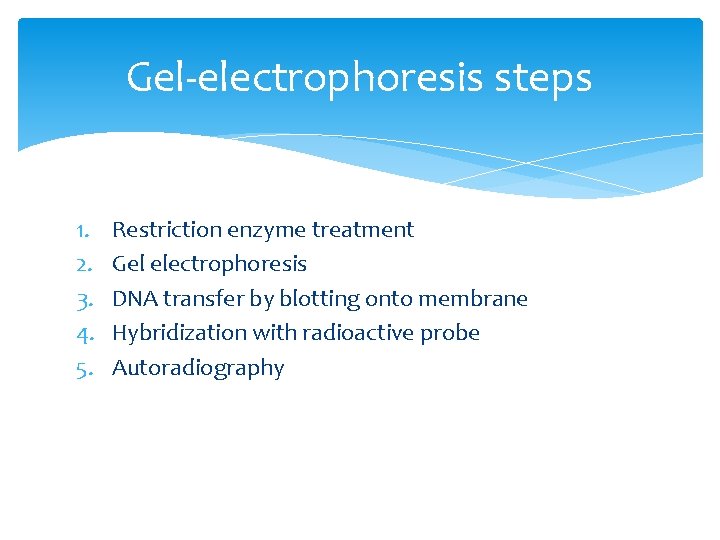 Gel-electrophoresis steps

1. Restriction enzyme treatment
2. Gel electrophoresis
3. DNA transfer by blotting onto membrane
4. Hybridization with radioactive probe
5. Autoradiography